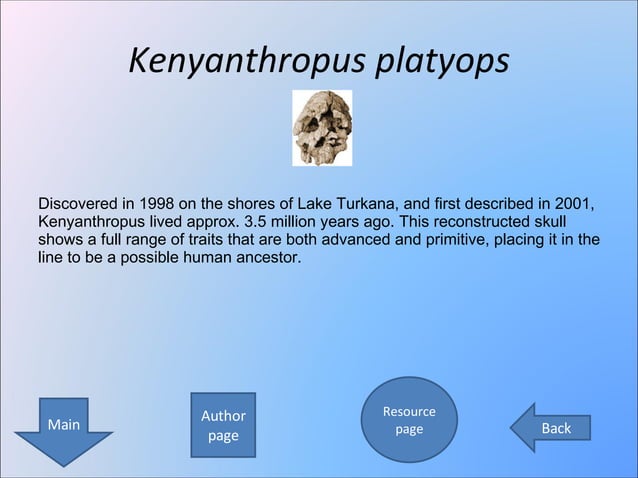 Kenyanthropus platyops

Discovered in 1998 on the shores of Lake Turkana, and first described in 2001, Kenyanthropus lived approx. 3.5 million years ago. This reconstructed skull shows a full range of traits that are both advanced and primitive, placing it in the line to be a possible human ancestor.

Main

Author page

Resource page

Back